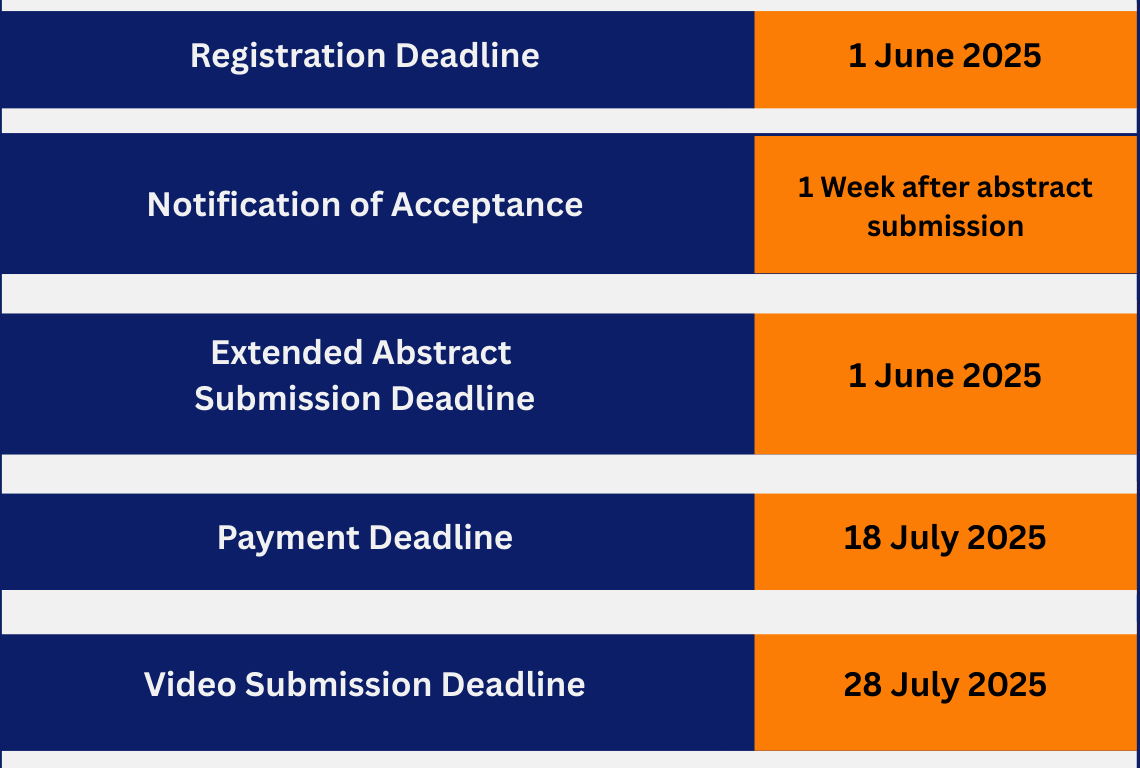 | Registration Deadline | 1 June 2025 |
|---|---|
| Notification of Acceptance | 1 Week after abstract submission |
| Extended Abstract Submission Deadline | 1 June 2025 |
| Payment Deadline | 18 July 2025 |
| Video Submission Deadline | 28 July 2025 |